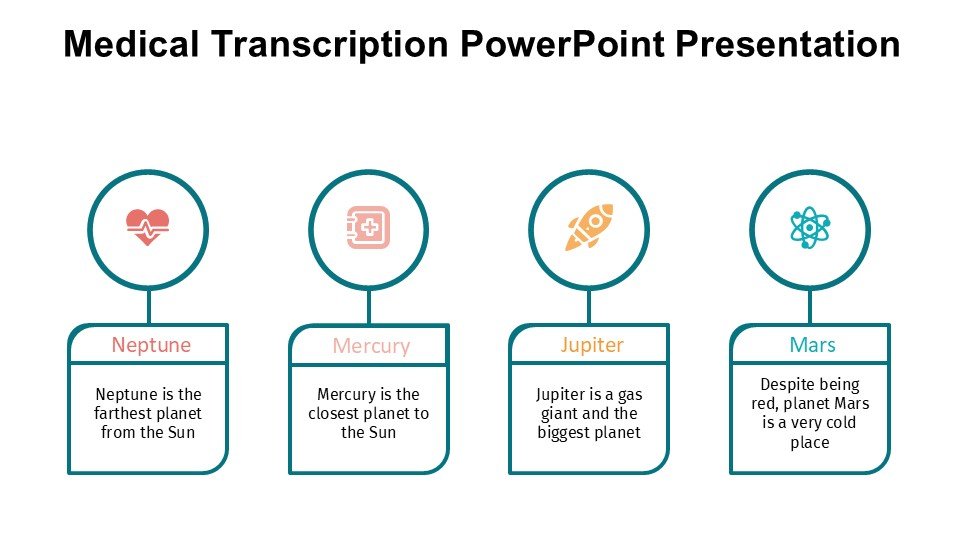 Medical Transcription PowerPoint Presentation

Neptune

Neptune is the farthest planet from the Sun

Mercury

Mercury is the closest planet to the Sun

Jupiter

Jupiter is a gas giant and the biggest planet

Mars

Despite being red, planet Mars is a very cold place